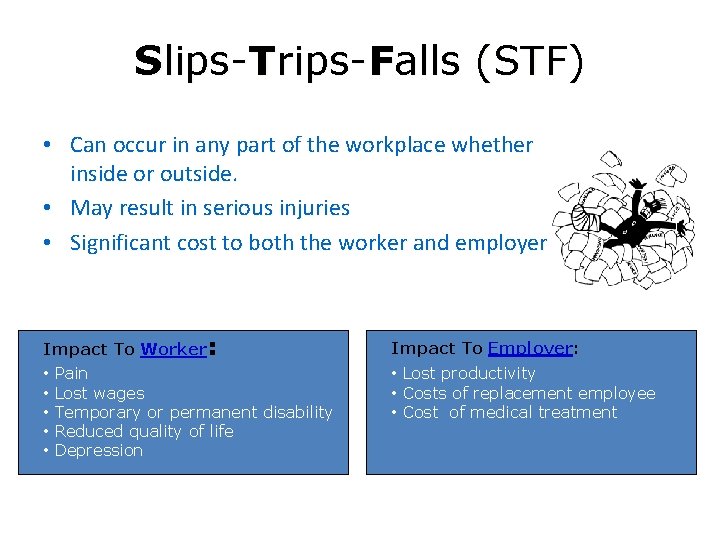 Slips-Trips-Falls (STF)

• Can occur in any part of the workplace whether inside or outside.
• May result in serious injuries
• Significant cost to both the worker and employer

Impact To Worker:
• Pain
• Lost wages
• Temporary or permanent disability
• Reduced quality of life
• Depression

Impact To Employer:
• Lost productivity
• Costs of replacement employee
• Cost of medical treatment